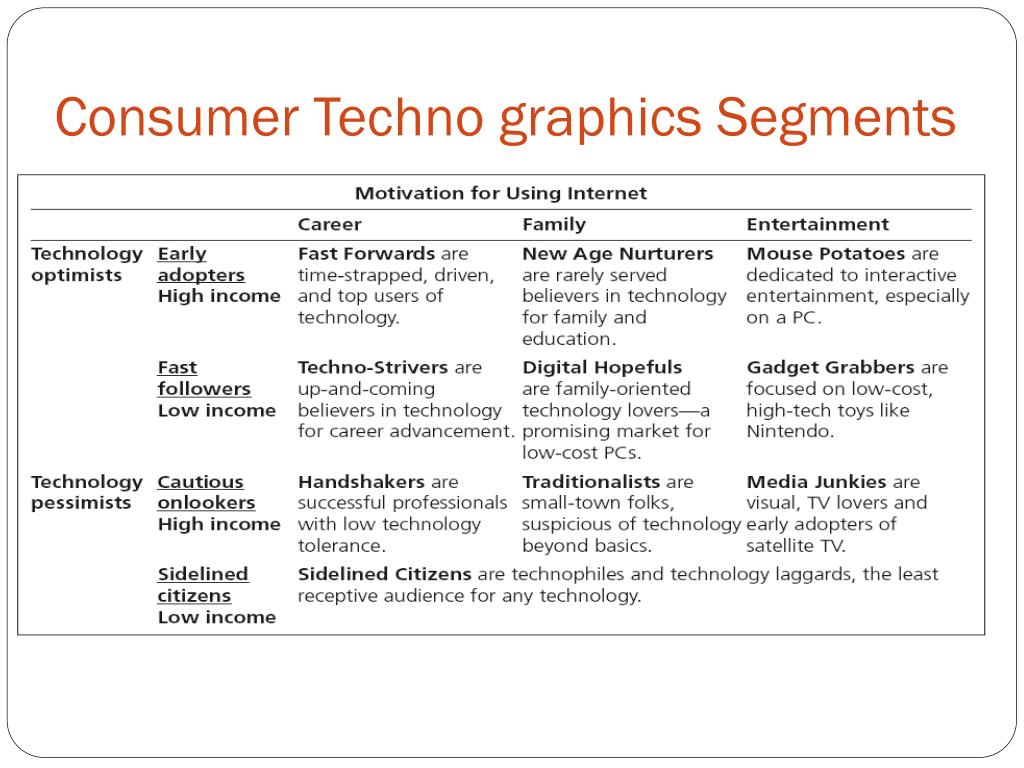 Consumer Techno graphics Segments

Motivation for Using Internet

| | | Career | Family | Entertainment |
|---|---|---|---|---|
| Technology optimists | Early adopters High income | Fast Forwards are time-strapped, driven, and top users of technology. | New Age Nurturers are rarely served believers in technology for family and education. | Mouse Potatoes are dedicated to interactive entertainment, especially on a PC. |
| | Fast followers Low income | Techno-Strivers are up-and-coming believers in technology for career advancement. | Digital Hopefuls are family-oriented technology lovers—a promising market for low-cost PCs. | Gadget Grabbers are focused on low-cost, high-tech toys like Nintendo. |
| Technology pessimists | Cautious onlookers High income | Handshakers are successful professionals with low technology tolerance. | Traditionalists are small-town folks, suspicious of technology beyond basics. | Media Junkies are visual, TV lovers and early adopters of satellite TV. |
| | Sidelined citizens Low income | Sidelined Citizens are technophiles and technology laggards, the least receptive audience for any technology. | | |